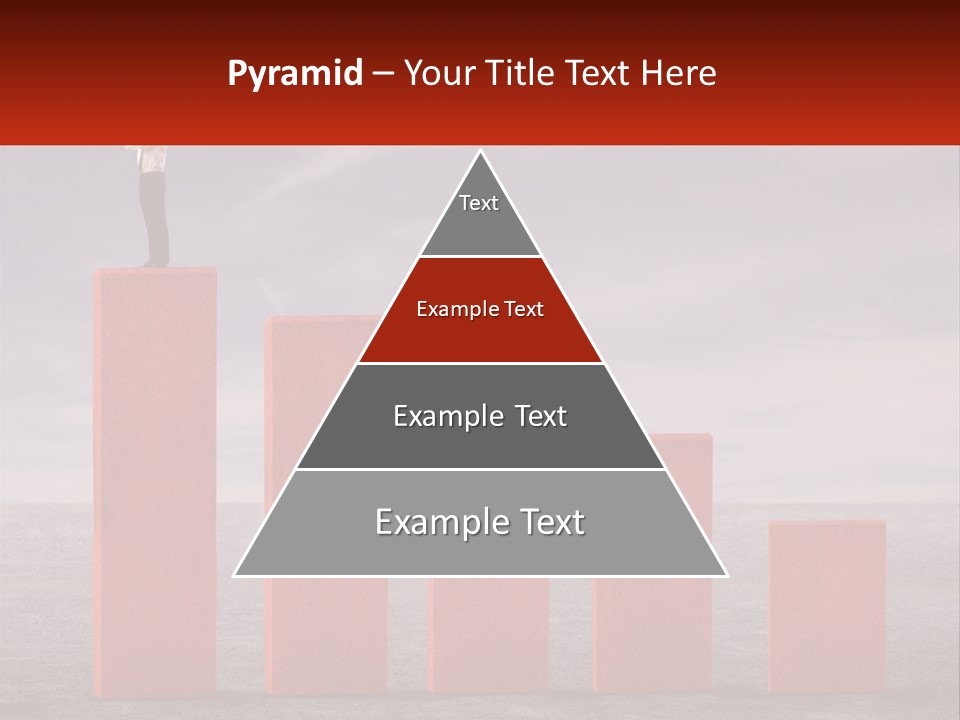 Pyramid – Your Title Text Here

Text

Example Text

Example Text

Example Text